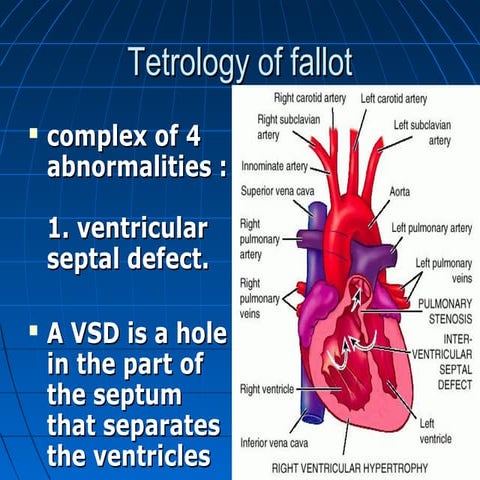 Tetrology of fallot

▪ complex of 4 abnormalities :

1. ventricular septal defect.

▪ A VSD is a hole in the part of the septum that separates the ventricles

Right carotid artery
Left carotid artery
Right subclavian artery
Left subclavian artery
Innominate artery
Superior vena cava
Aorta
Right pulmonary artery
Left pulmonary artery
Left pulmonary veins
Right pulmonary veins
PULMONARY STENOSIS
INTER-VENTRICULAR SEPTAL DEFECT
Right ventricle
Left ventricle
Inferior vena cava
RIGHT VENTRICULAR HYPERTROPHY